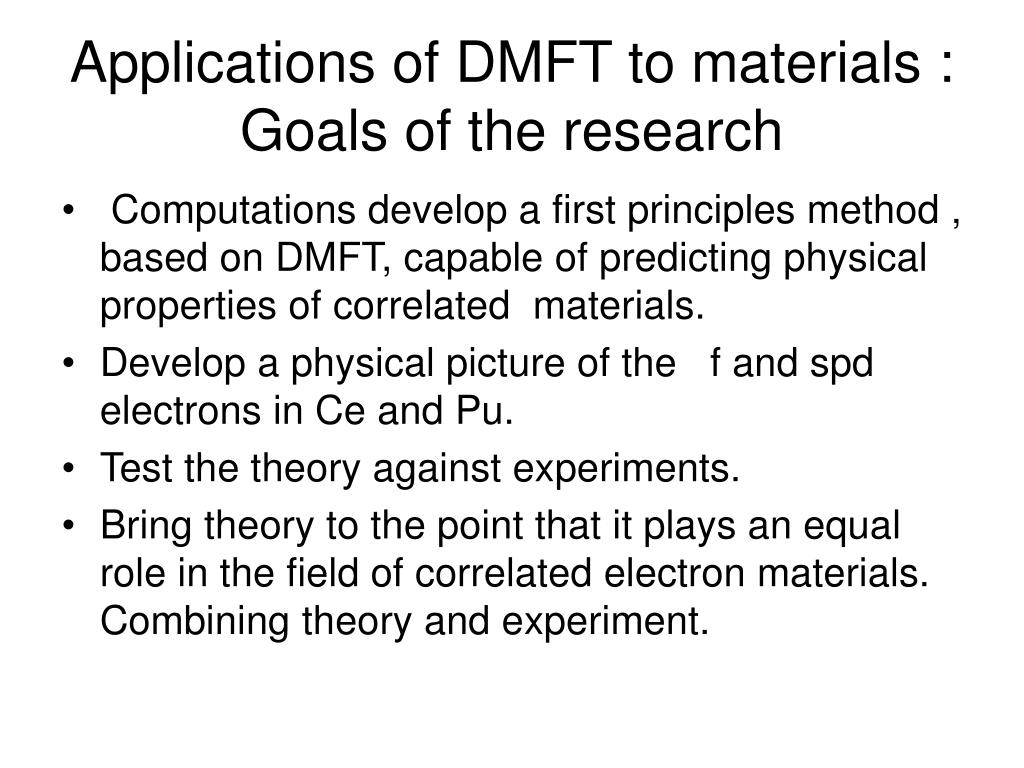 Applications of DMFT to materials : Goals of the research

• Computations develop a first principles method , based on DMFT, capable of predicting physical properties of correlated materials.
• Develop a physical picture of the f and spd electrons in Ce and Pu.
• Test the theory against experiments.
• Bring theory to the point that it plays an equal role in the field of correlated electron materials. Combining theory and experiment.